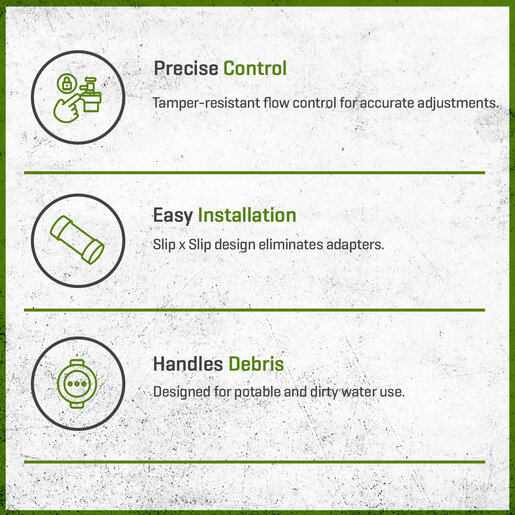 Precise Control
Tamper-resistant flow control for accurate adjustments.

Easy Installation
Slip x Slip design eliminates adapters.

Handles Debris
Designed for potable and dirty water use.